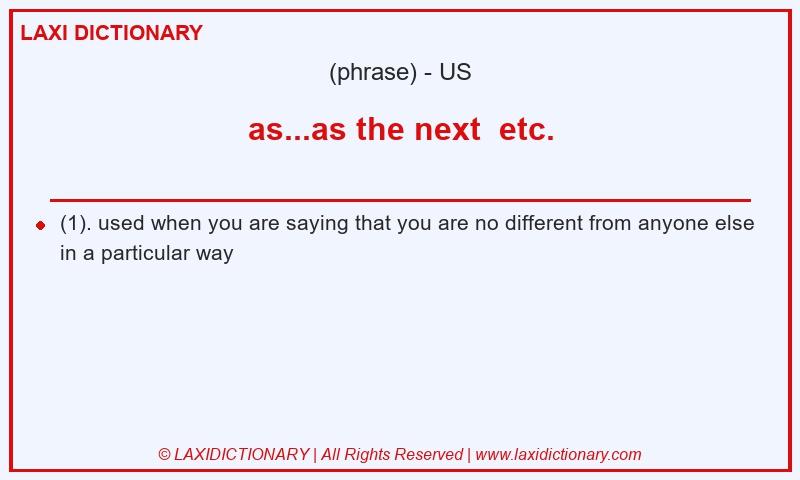 LAXI DICTIONARY

(phrase) - US

as...as the next etc.

(1). used when you are saying that you are no different from anyone else in a particular way

© LAXIDICTIONARY | All Rights Reserved | www.laxidictionary.com